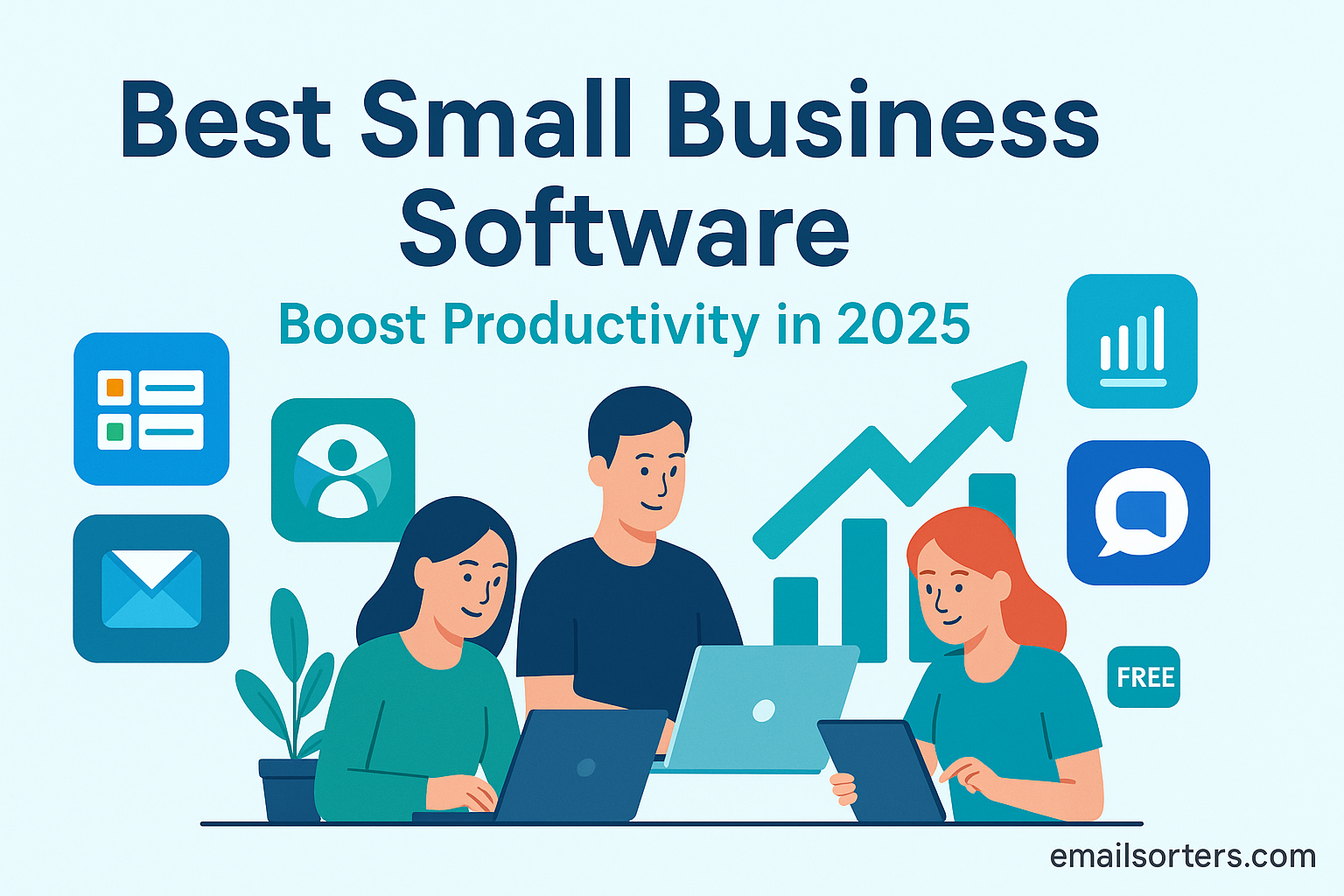 Best Small Business Software

Boost Productivity in 2025

FREE

emailsorters.com